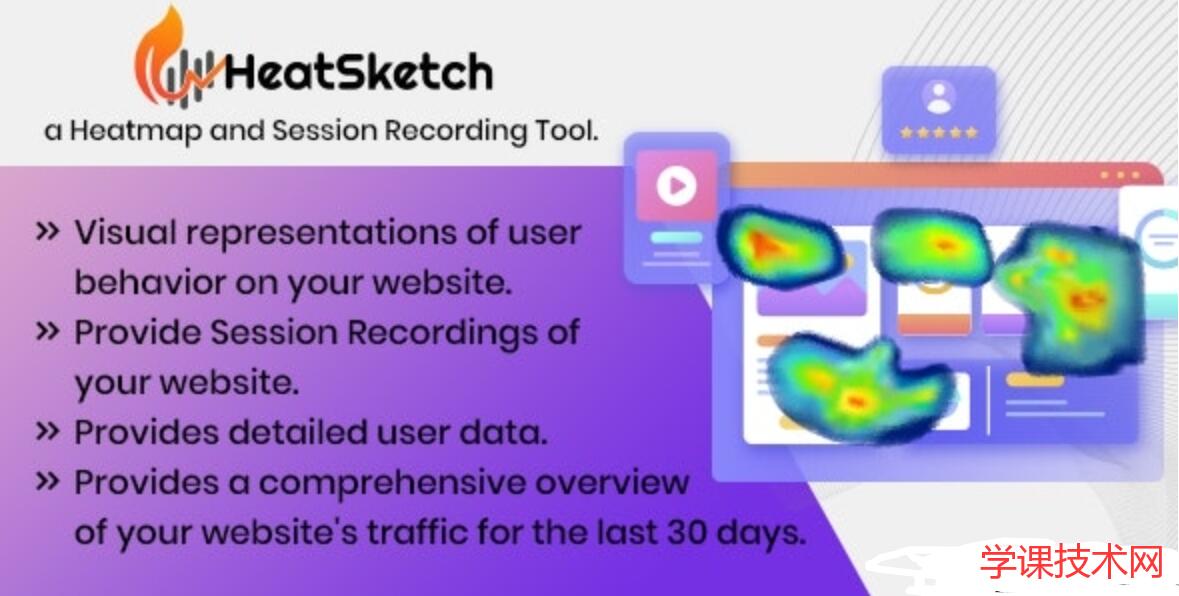 HeatSketch

a Heatmap and Session Recording Tool.

» Visual representations of user behavior on your website.

» Provide Session Recordings of your website.

» Provides detailed user data.

» Provides a comprehensive overview of your website's traffic for the last 30 days.

学课技术网